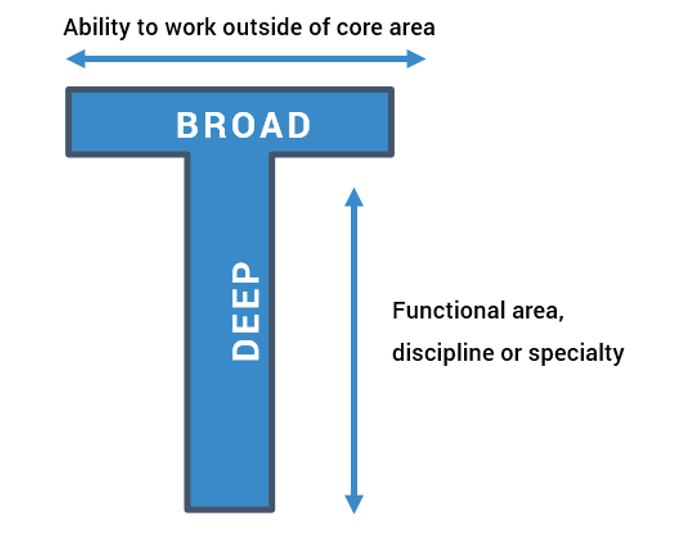 Ability to work outside of core area

BROAD

DEEP

Functional area, discipline or specialty